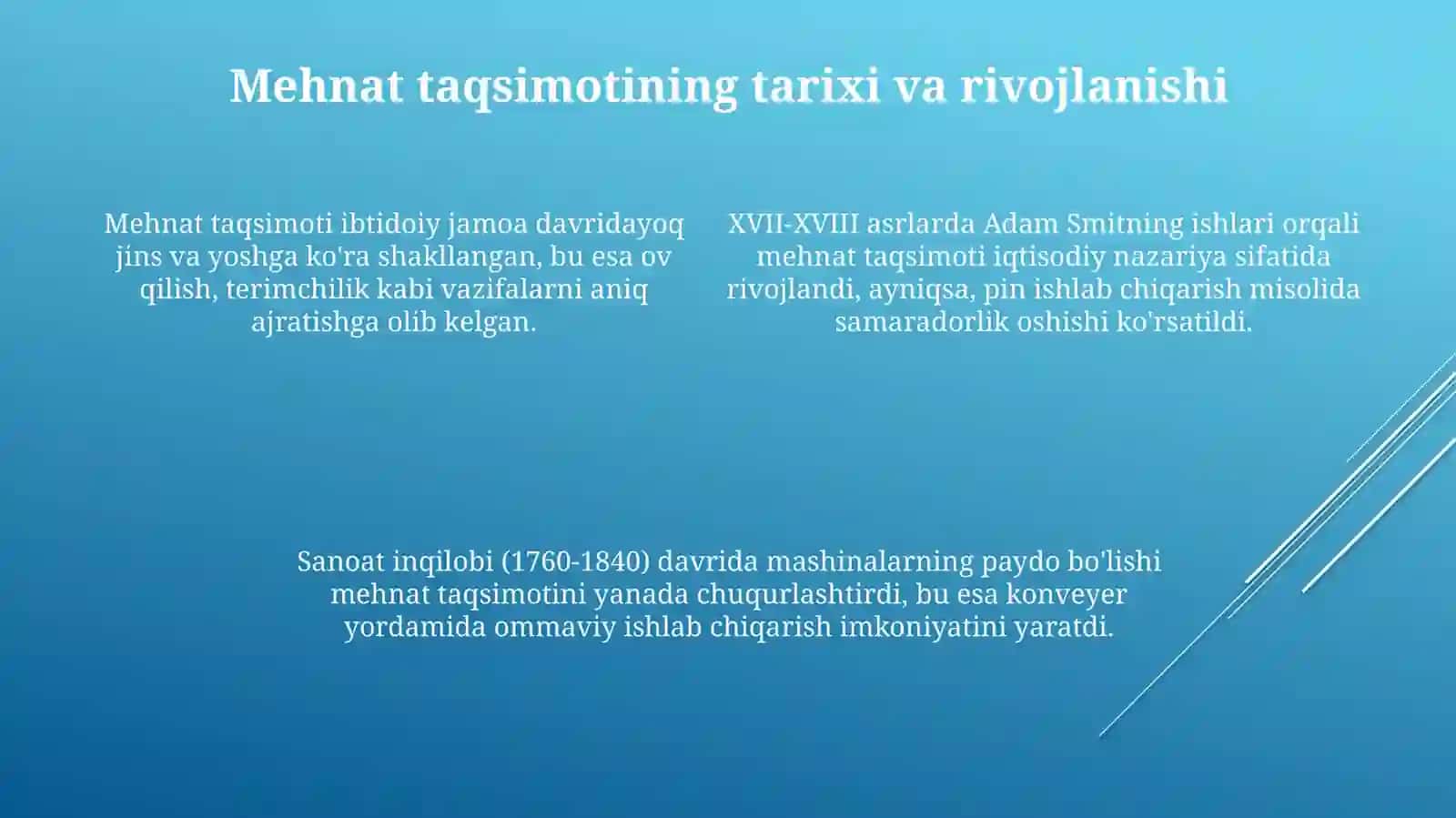 Mehnat taqsimotining tarixi va rivojlanishi

Mehnat taqsimoti ibtidoiy jamoa davridayoq jins va yoshga ko'ra shakllangan, bu esa ov qilish, terimchilik kabi vazifalarni aniq ajratishga olib kelgan.

XVII-XVIII asrlarda Adam Smitning ishlari orqali mehnat taqsimoti iqtisodiy nazariya sifatida rivojlandi, ayniqsa, pin ishlab chiqarish misolida samaradorlik oshishi ko'rsatildi.

Sanoat inqilobi (1760-1840) davrida mashinalarning paydo bo'lishi mehnat taqsimotini yanada chuqurlashtirdi, bu esa konveyer yordamida ommaviy ishlab chiqarish imkoniyatini yaratdi.